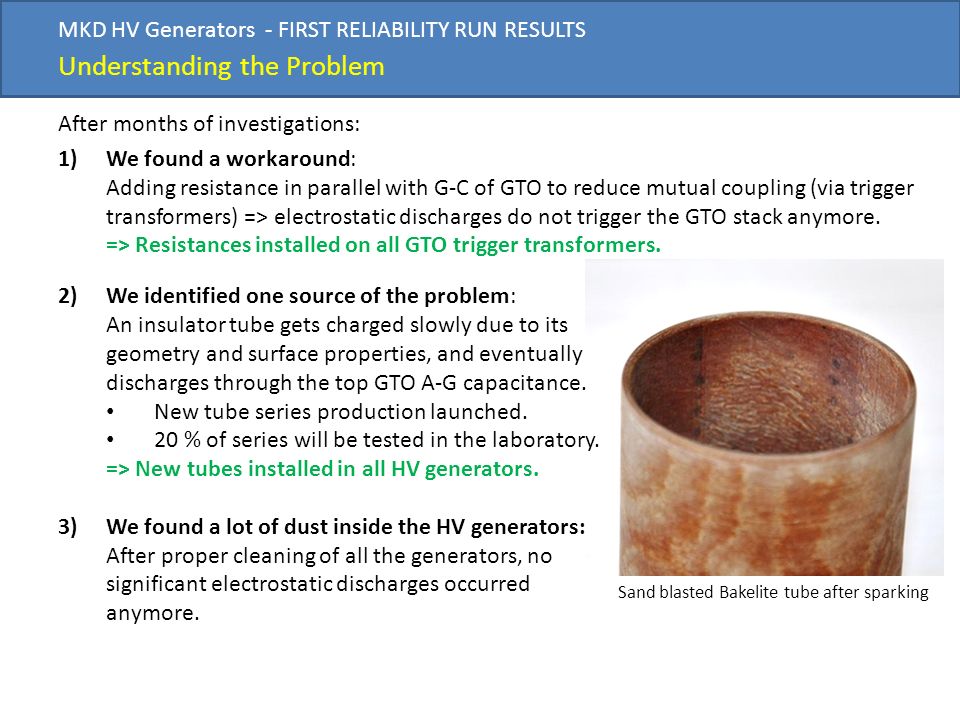 MKD HV Generators - FIRST RELIABILITY RUN RESULTS
Understanding the Problem

After months of investigations:

1) We found a workaround:
Adding resistance in parallel with G-C of GTO to reduce mutual coupling (via trigger transformers) => electrostatic discharges do not trigger the GTO stack anymore.
=> Resistances installed on all GTO trigger transformers.

2) We identified one source of the problem:
An insulator tube gets charged slowly due to its geometry and surface properties, and eventually discharges through the top GTO A-G capacitance.
• New tube series production launched.
• 20 % of series will be tested in the laboratory.
=> New tubes installed in all HV generators.

3) We found a lot of dust inside the HV generators:
After proper cleaning of all the generators, no significant electrostatic discharges occurred anymore.

Sand blasted Bakelite tube after sparking